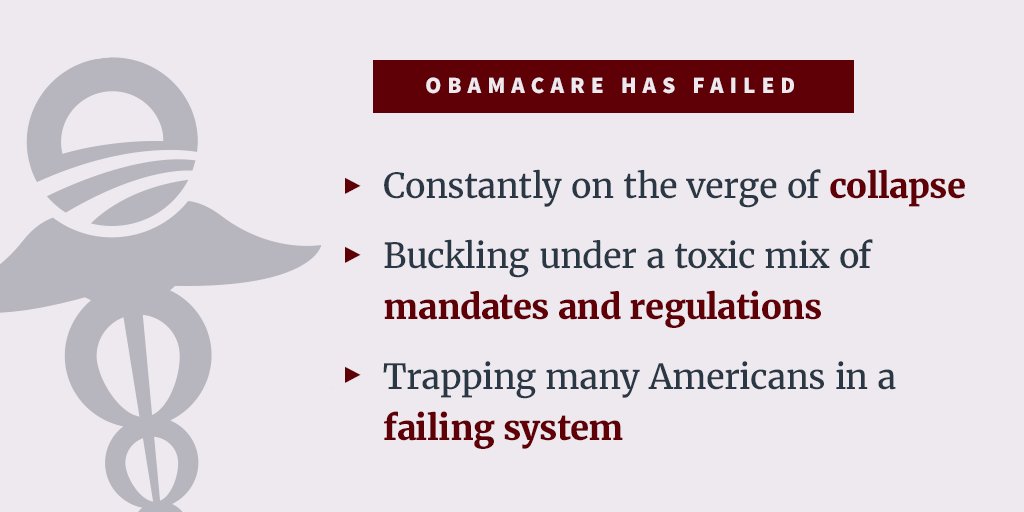 OBAMACARE HAS FAILED

▸ Constantly on the verge of collapse

▸ Buckling under a toxic mix of mandates and regulations

▸ Trapping many Americans in a failing system